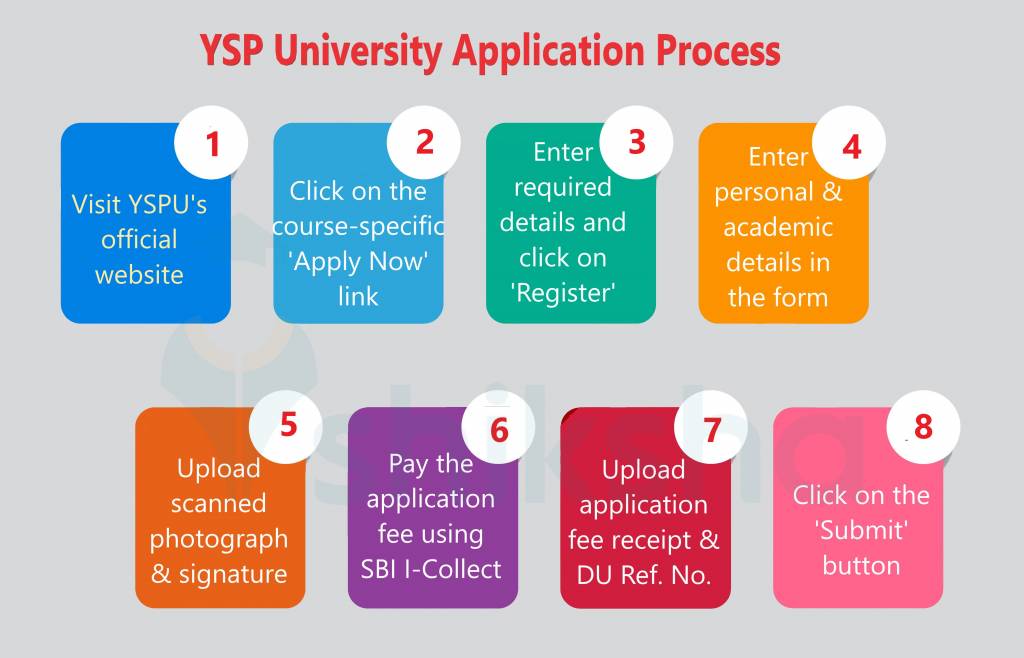 YSP University Application Process

1
Visit YSPU's official website

2
Click on the course-specific 'Apply Now' link

3
Enter required details and click on 'Register'

4
Enter personal & academic details in the form

5
Upload scanned photograph & signature

6
Pay the application fee using SBI I-Collect

7
Upload application fee receipt & DU Ref. No.

8
Click on the 'Submit' button

shiksha